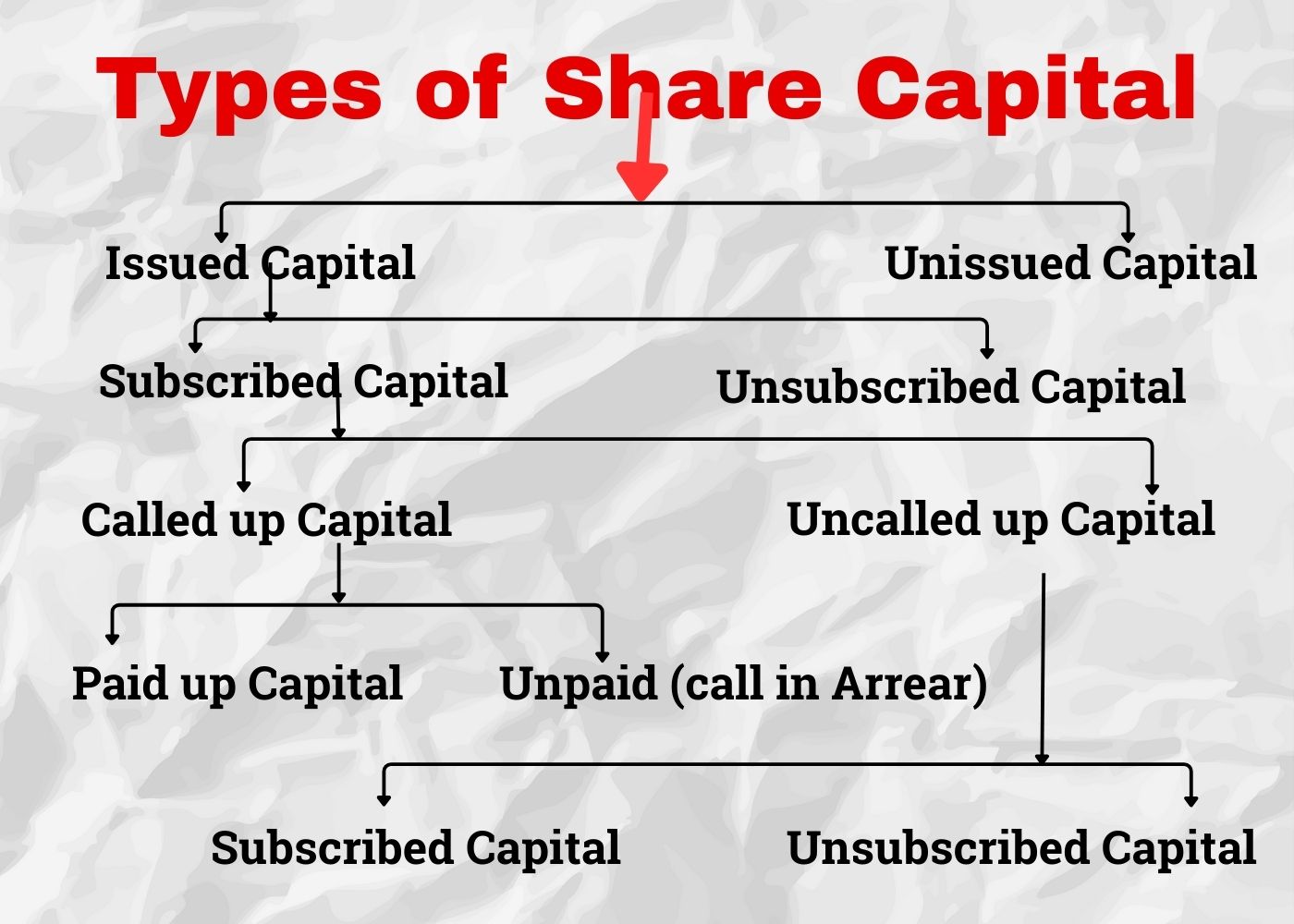 Types of Share Capital

Issued Capital

Unissued Capital

Subscribed Capital

Unsubscribed Capital

Called up Capital

Uncalled up Capital

Paid up Capital

Unpaid (call in Arrear)

Subscribed Capital

Unsubscribed Capital